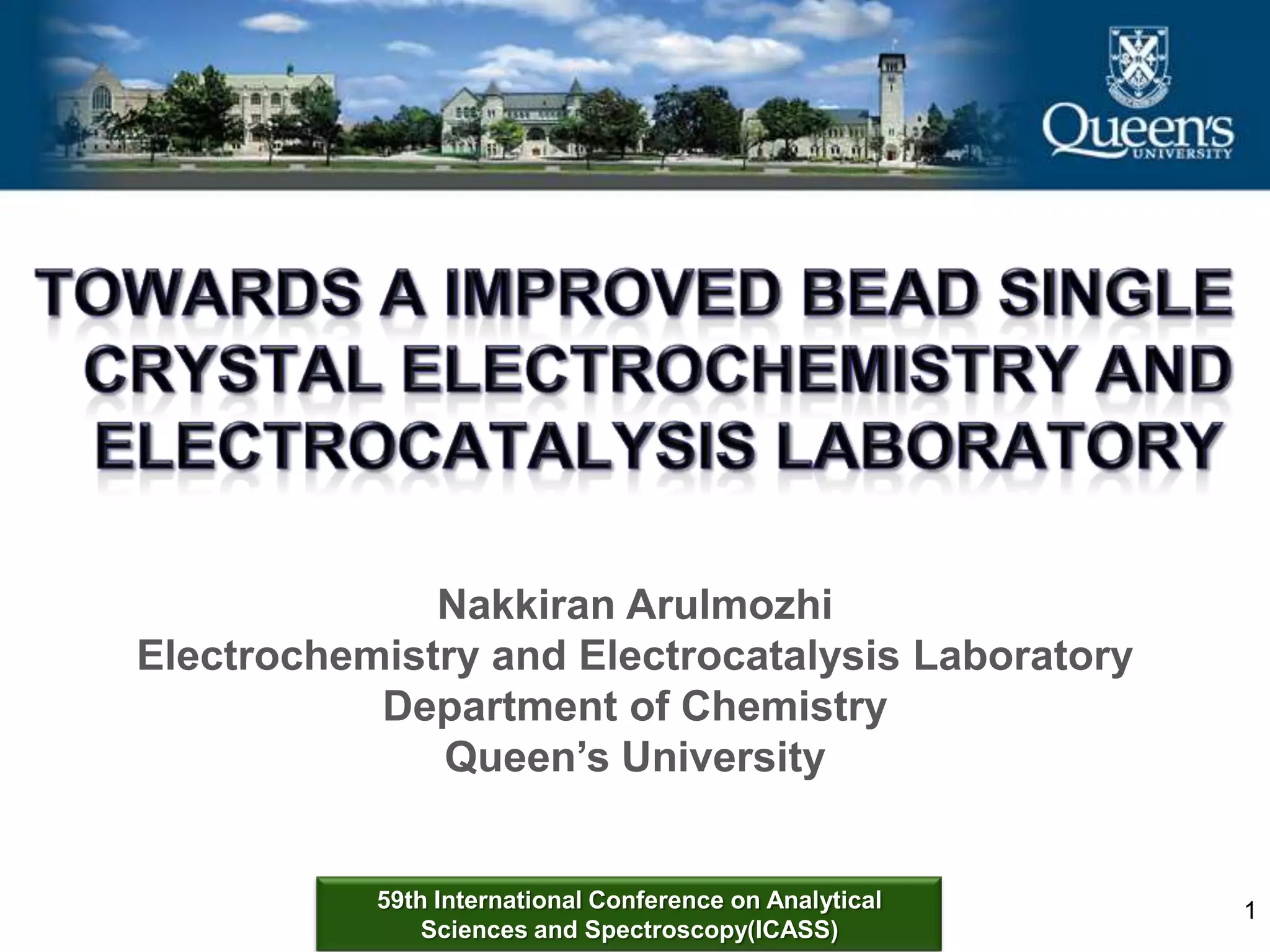 Queen's
UNIVERSITY

TOWARDS A IMPROVED BEAD SINGLE CRYSTAL ELECTROCHEMISTRY AND ELECTROCATALYSIS LABORATORY

Nakkiran Arulmozhi
Electrochemistry and Electrocatalysis Laboratory
Department of Chemistry
Queen's University

59th International Conference on Analytical Sciences and Spectroscopy(ICASS)

1